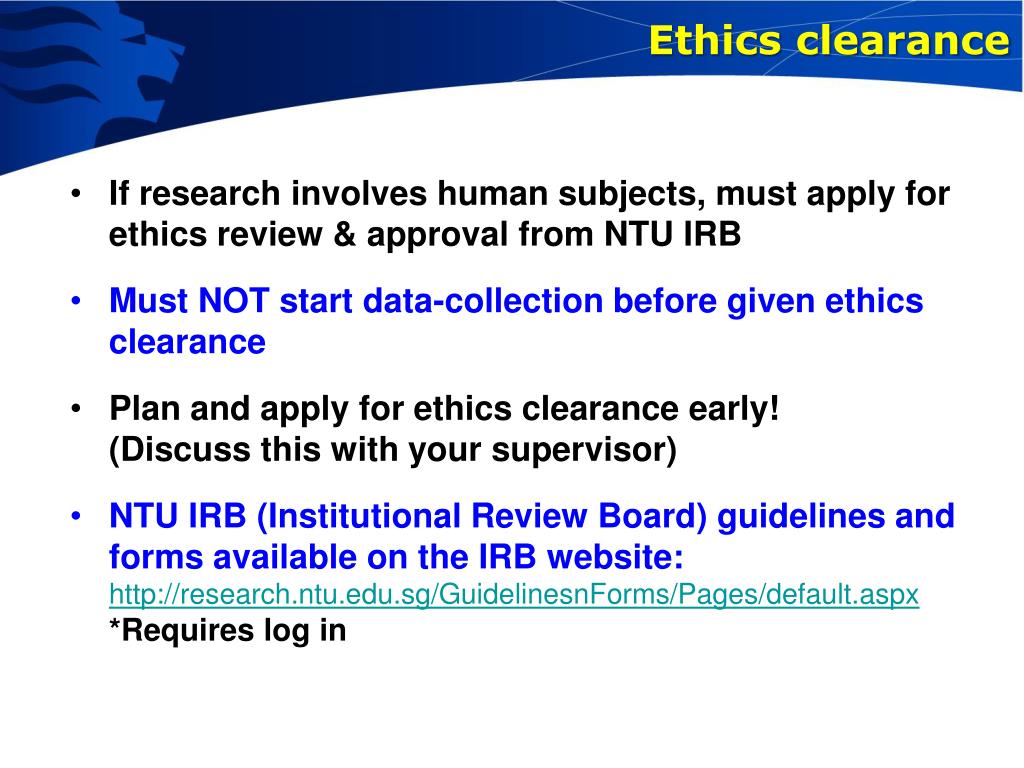 Ethics clearance

• If research involves human subjects, must apply for ethics review & approval from NTU IRB

• Must NOT start data-collection before given ethics clearance

• Plan and apply for ethics clearance early!
(Discuss this with your supervisor)

• NTU IRB (Institutional Review Board) guidelines and forms available on the IRB website:
http://research.ntu.edu.sg/GuidelinesnForms/Pages/default.aspx
*Requires log in